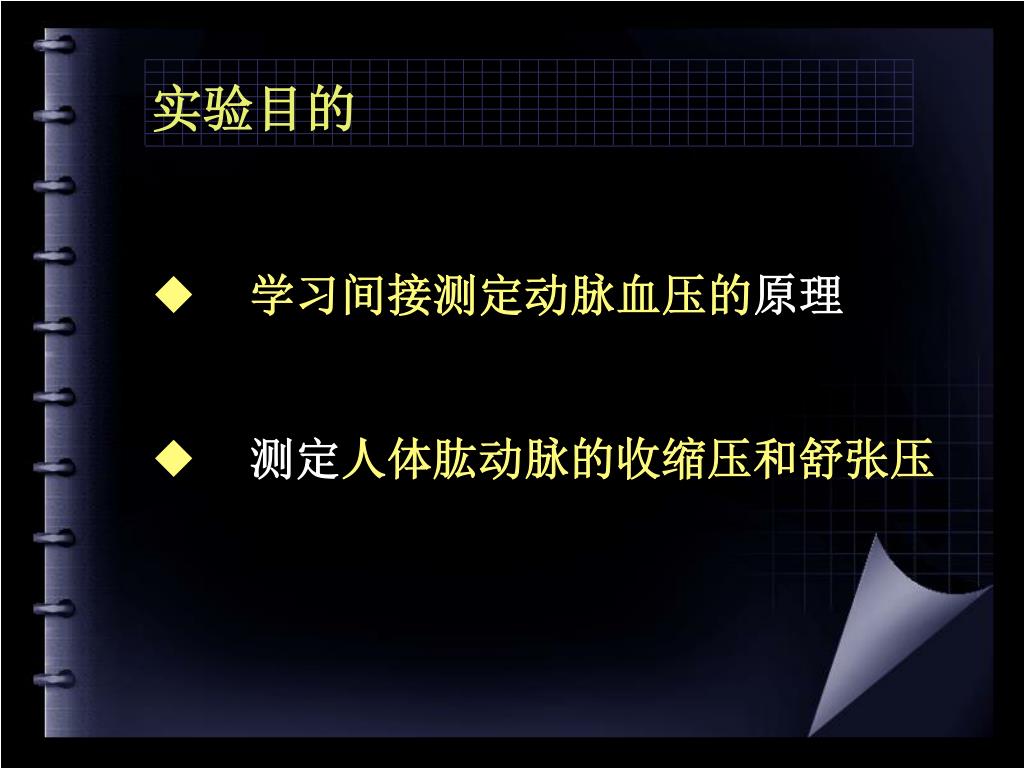 实验目的

◆ 学习间接测定动脉血压的原理

◆ 测定人体肱动脉的收缩压和舒张压